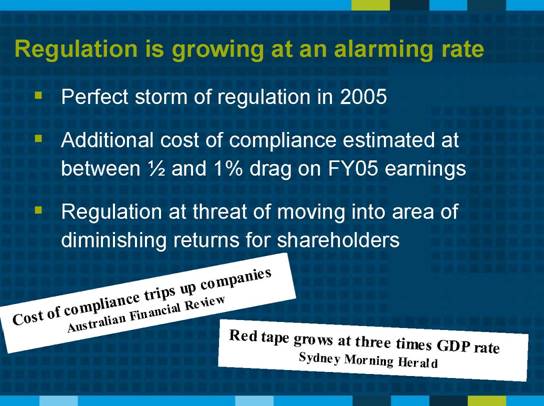 Regulation is growing at an alarming rate

▪ Perfect storm of regulation in 2005

▪ Additional cost of compliance estimated at between ½ and 1% drag on FY05 earnings

▪ Regulation at threat of moving into area of diminishing returns for shareholders

Cost of compliance trips up companies
Australian Financial Review

Red tape grows at three times GDP rate
Sydney Morning Herald